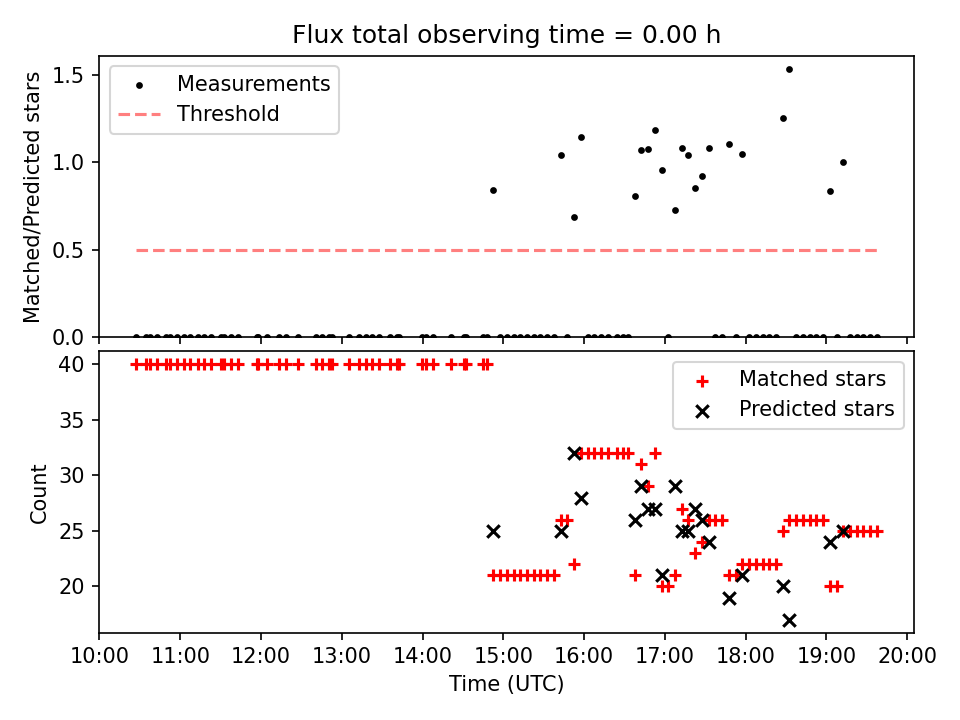 Flux total observing time = 0.00 h

Measurements
Threshold

Matched/Predicted stars

1.5
1.0
0.5
0.0

Matched stars
Predicted stars

Count

40
35
30
25
20

10:00 11:00 12:00 13:00 14:00 15:00 16:00 17:00 18:00 19:00 20:00

Time (UTC)